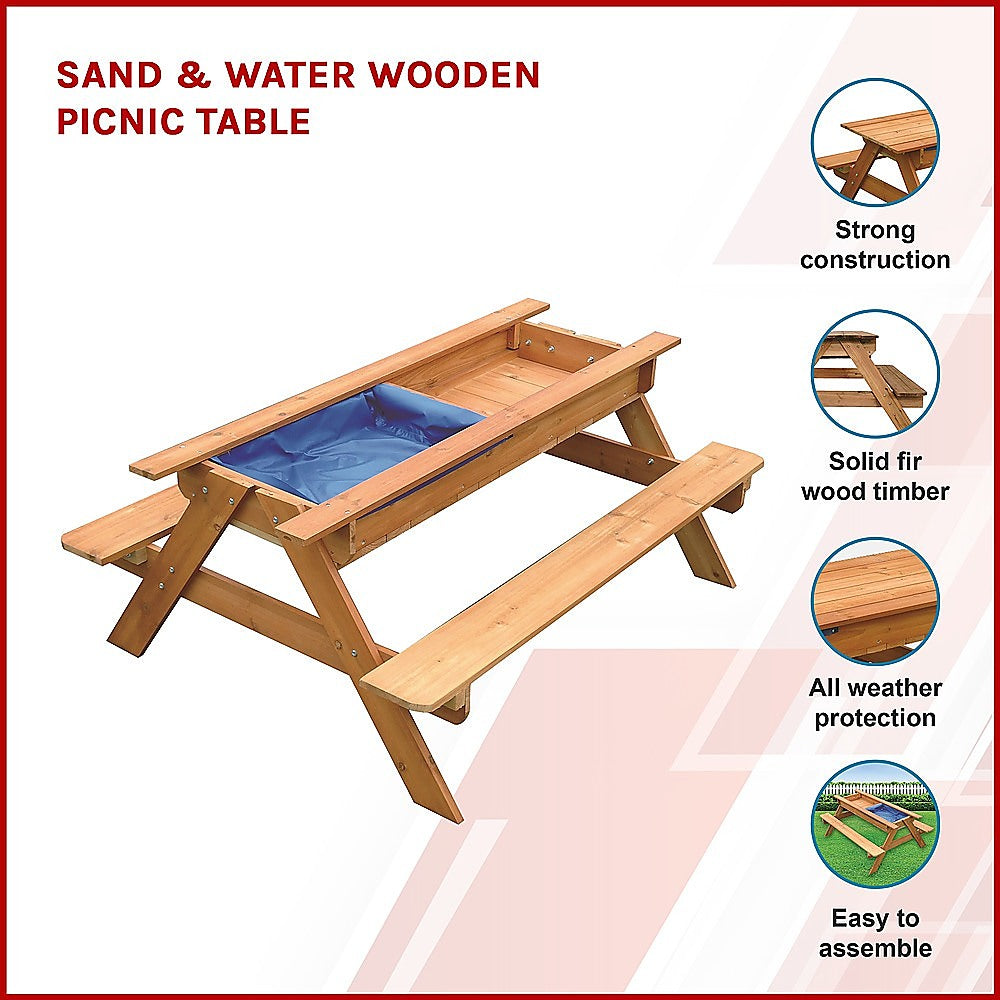 SAND & WATER WOODEN PICNIC TABLE

Strong construction

Solid fir wood timber

All weather protection

Easy to assemble